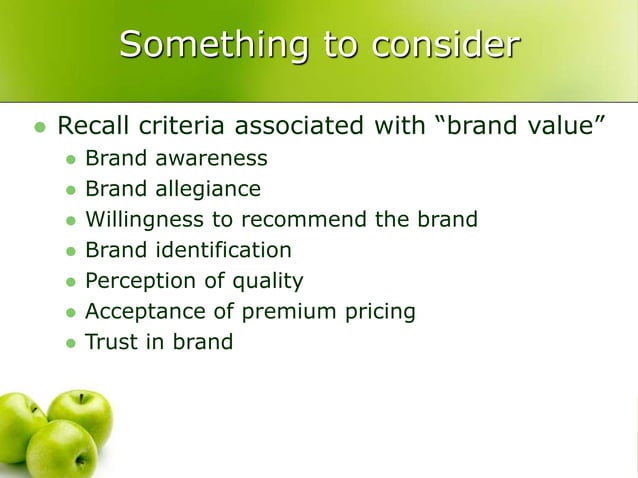 Something to consider

- Recall criteria associated with “brand value”
  - Brand awareness
  - Brand allegiance
  - Willingness to recommend the brand
  - Brand identification
  - Perception of quality
  - Acceptance of premium pricing
  - Trust in brand